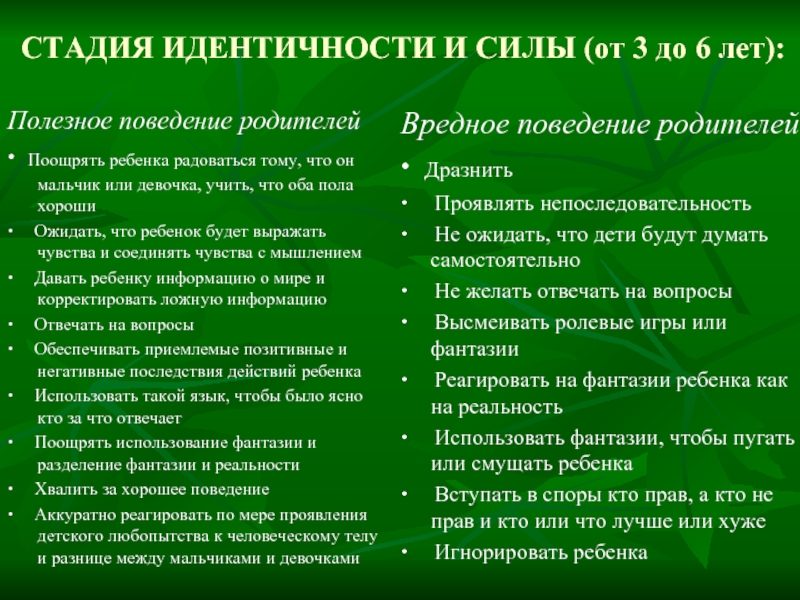 СТАДИЯ ИДЕНТИЧНОСТИ И СИЛЫ (от 3 до 6 лет):

Полезное поведение родителей

• Поощрять ребенка радоваться тому, что он мальчик или девочка, учить, что оба пола хороши
• Ожидать, что ребенок будет выражать чувства и соединять чувства с мышлением
• Давать ребенку информацию о мире и корректировать ложную информацию
• Отвечать на вопросы
• Обеспечивать приемлемые позитивные и негативные последствия действий ребенка
• Использовать такой язык, чтобы было ясно кто за что отвечает
• Поощрять использование фантазии и разделение фантазии и реальности
• Хвалить за хорошее поведение
• Аккуратно реагировать по мере проявления детского любопытства к человеческому телу и разнице между мальчиками и девочками

Вредное поведение родителей

• Дразнить
• Проявлять непоследовательность
• Не ожидать, что дети будут думать самостоятельно
• Не желать отвечать на вопросы
• Высмеивать ролевые игры или фантазии
• Реагировать на фантазии ребенка как на реальность
• Использовать фантазии, чтобы пугать или смущать ребенка
• Вступать в споры кто прав, а кто не прав и кто или что лучше или хуже
• Игнорировать ребенка